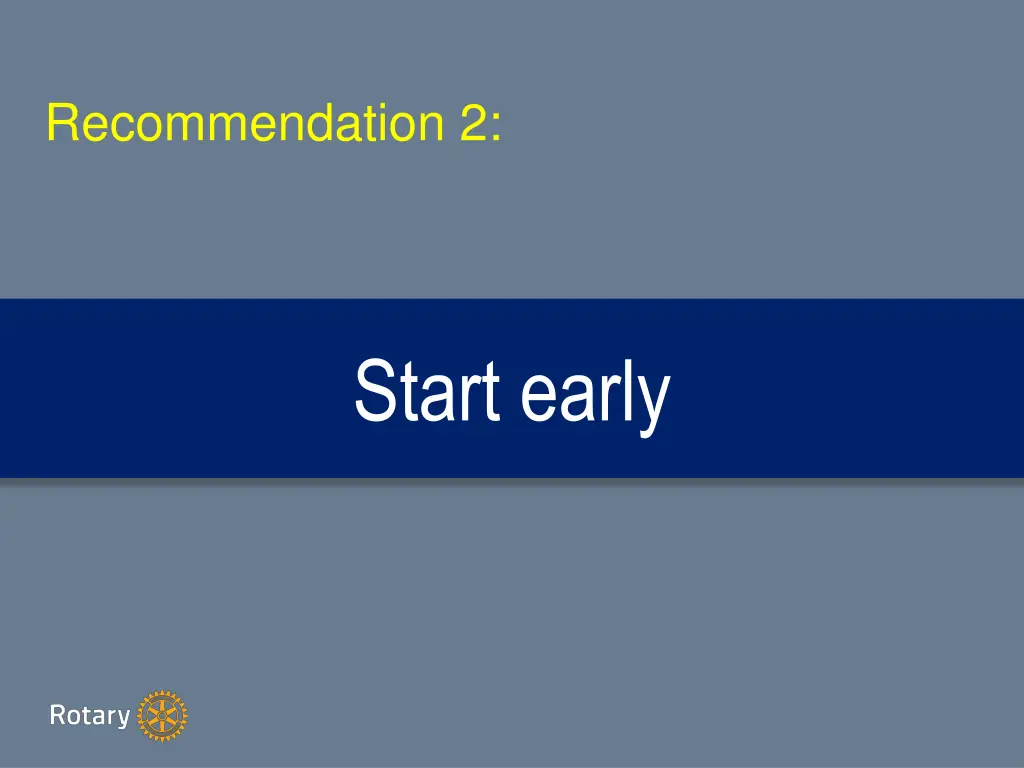 Recommendation 2:

Start early

Rotary